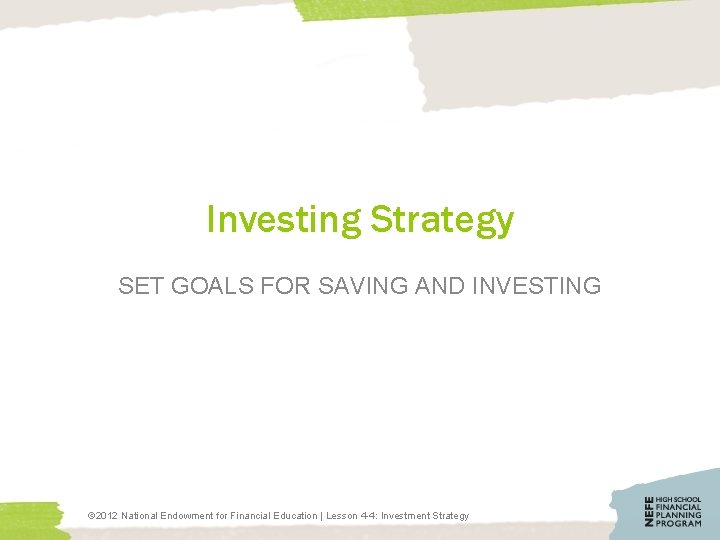 Investing Strategy

SET GOALS FOR SAVING AND INVESTING

©2012 National Endowment for Financial Education | Lesson 4-4: Investment Strategy

NEFE HIGH SCHOOL FINANCIAL PLANNING PROGRAM